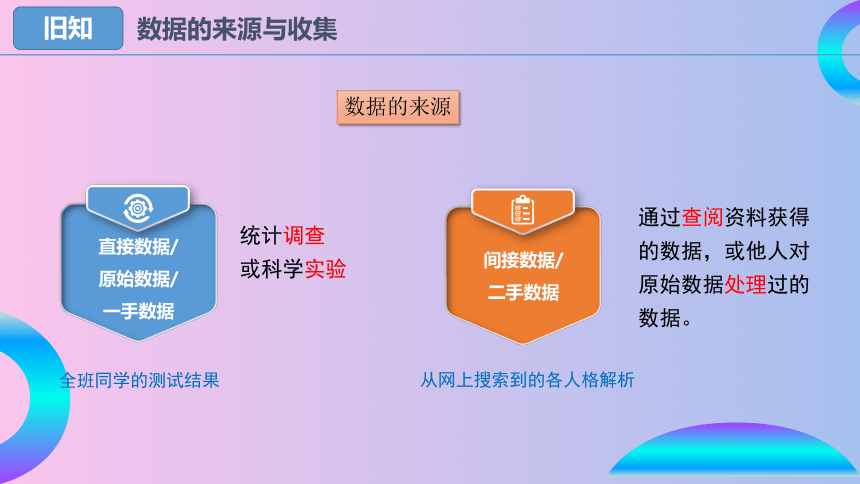 旧知

数据的来源与收集

数据的来源

直接数据/
原始数据/
一手数据

统计调查
或科学实验

全班同学的测试结果

间接数据/
二手数据

通过查阅资料获得的数据，或他人对原始数据处理过的数据。

从网上搜索到的各人格解析